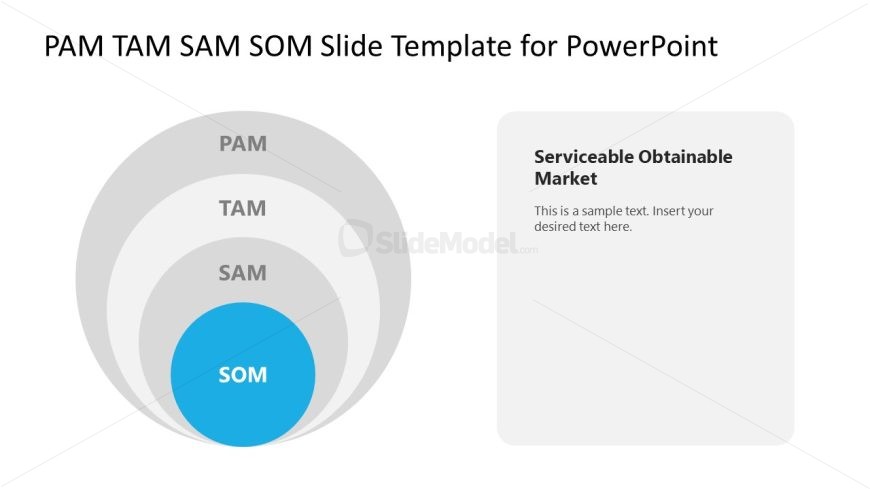 PAM TAM SAM SOM Slide Template for PowerPoint

PAM

TAM

SAM

SOM

SlideModel.com

Serviceable Obtainable Market

This is a sample text. Insert your desired text here.